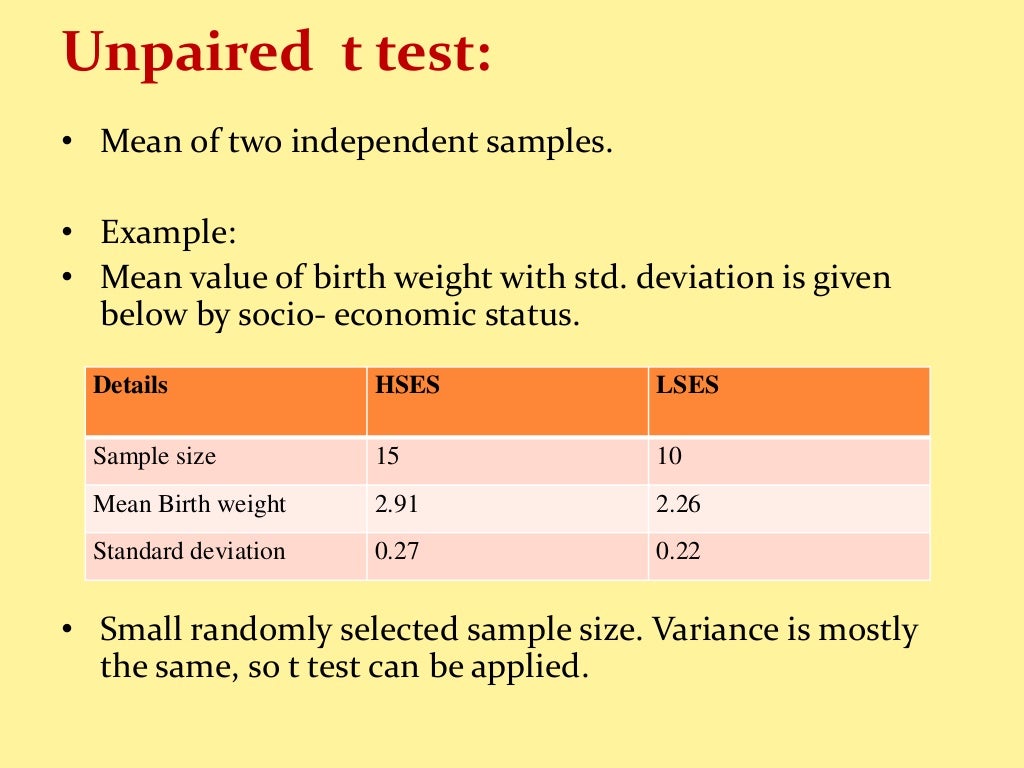 Unpaired t test:

• Mean of two independent samples.

• Example:
• Mean value of birth weight with std. deviation is given below by socio- economic status.

| Details | HSES | LSES |
|---|---|---|
| Sample size | 15 | 10 |
| Mean Birth weight | 2.91 | 2.26 |
| Standard deviation | 0.27 | 0.22 |

• Small randomly selected sample size. Variance is mostly the same, so t test can be applied.